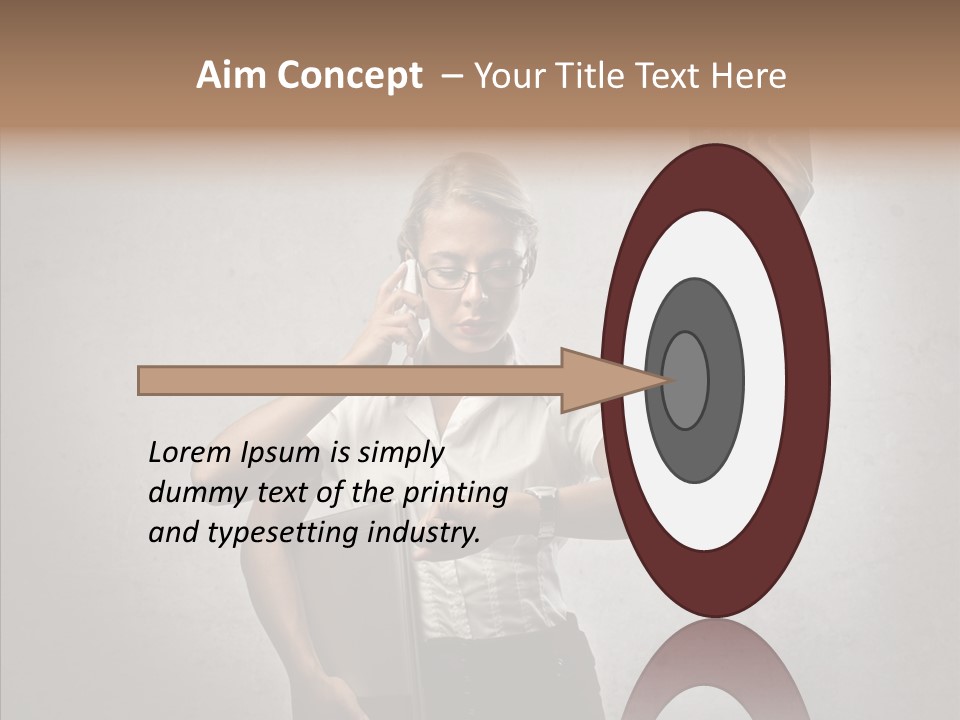 Aim Concept – Your Title Text Here

Lorem Ipsum is simply dummy text of the printing and typesetting industry.